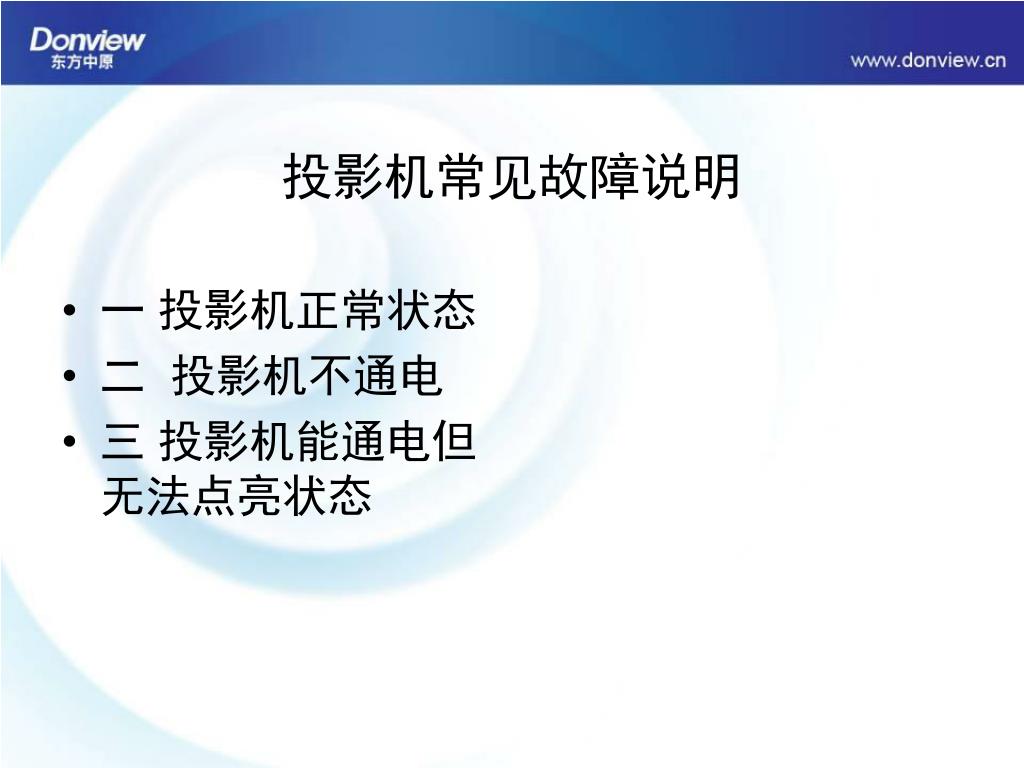 Donview
东方中原

www.donview.cn

投影机常见故障说明

• 一 投影机正常状态
• 二 投影机不通电
• 三 投影机能通电但无法点亮状态